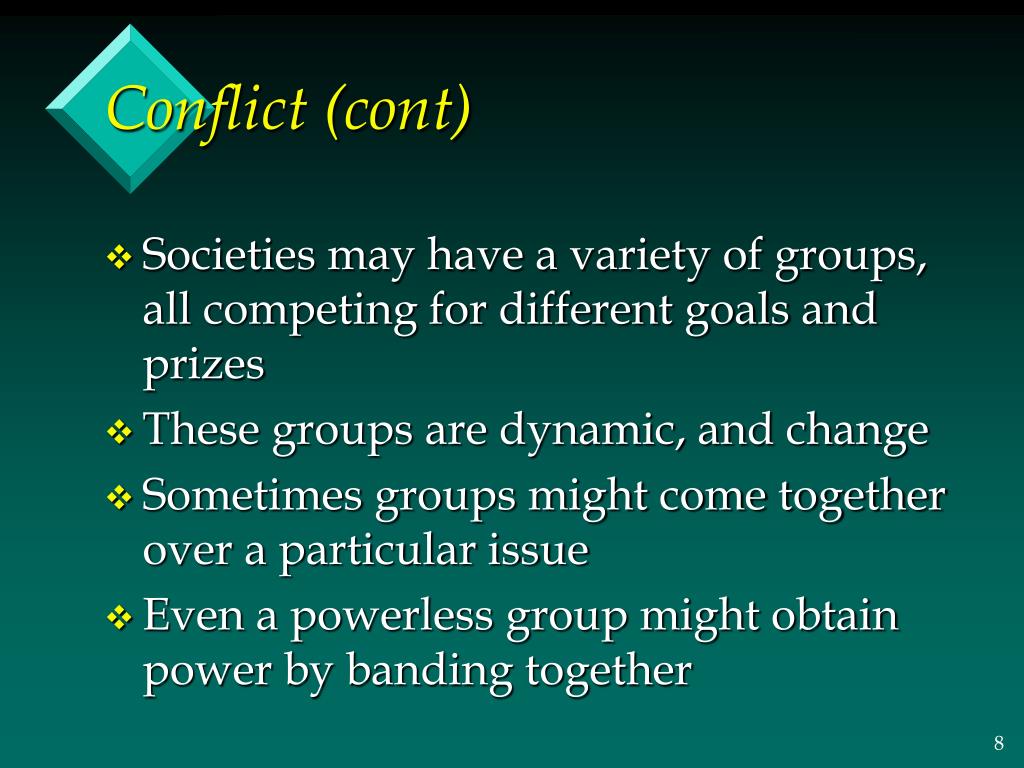 Conflict (cont)

❖ Societies may have a variety of groups, all competing for different goals and prizes
❖ These groups are dynamic, and change
❖ Sometimes groups might come together over a particular issue
❖ Even a powerless group might obtain power by banding together

8